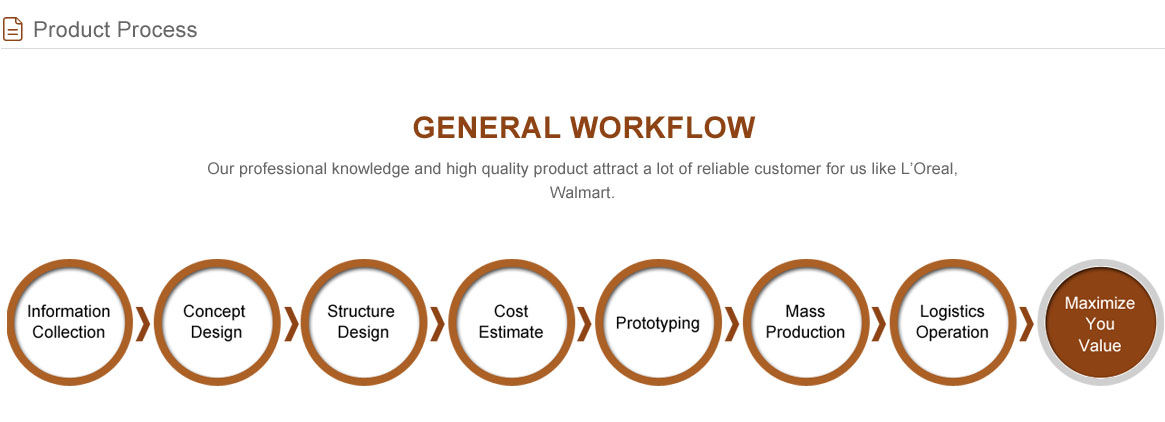 Product Process

GENERAL WORKFLOW

Our professional knowledge and high quality product attract a lot of reliable customer for us like L'Oreal, Walmart.

Information Collection

Concept Design

Structure Design

Cost Estimate

Prototyping

Mass Production

Logistics Operation

Maximize You Value